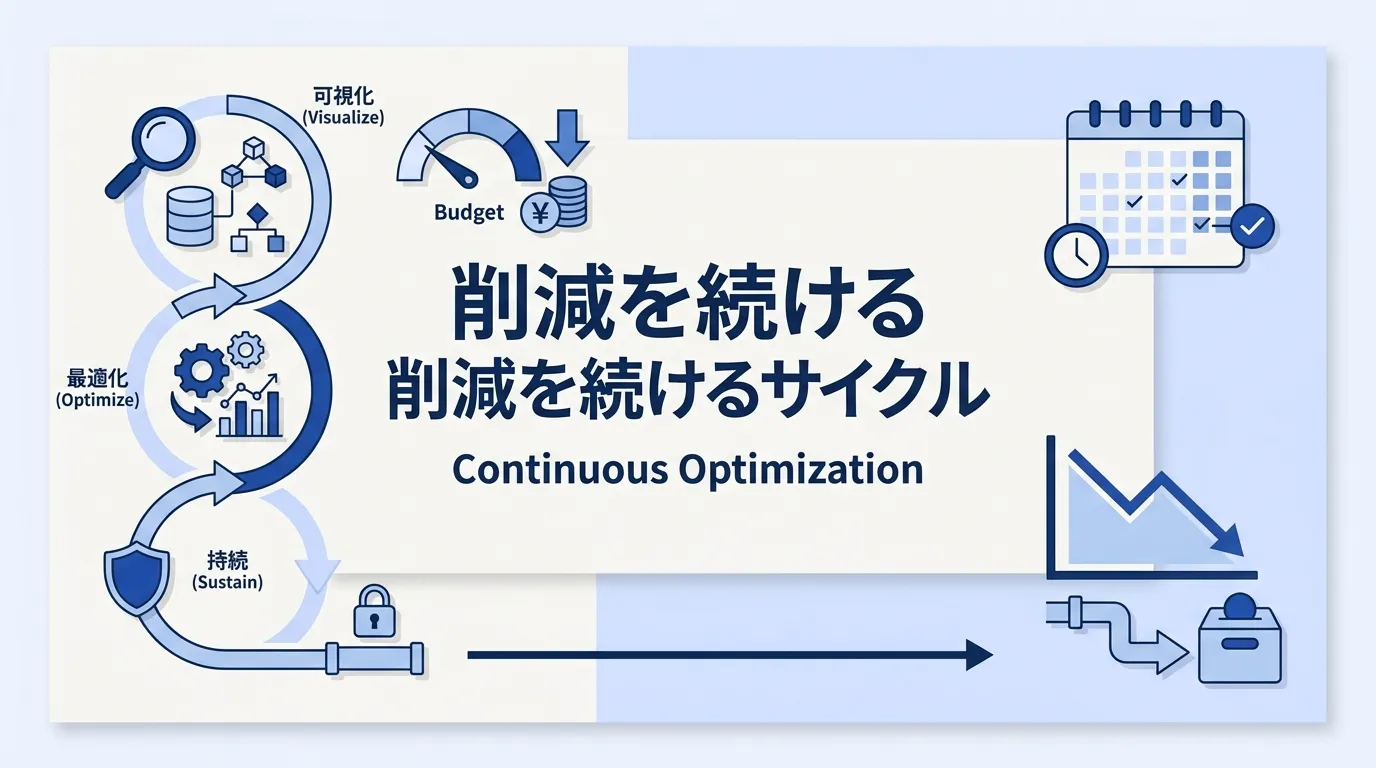 可視化
(Visualize)

Budget

¥

最適化
(Optimize)

持続
(Sustain)

削減を続ける
削減を続けるサイクル

Continuous Optimization